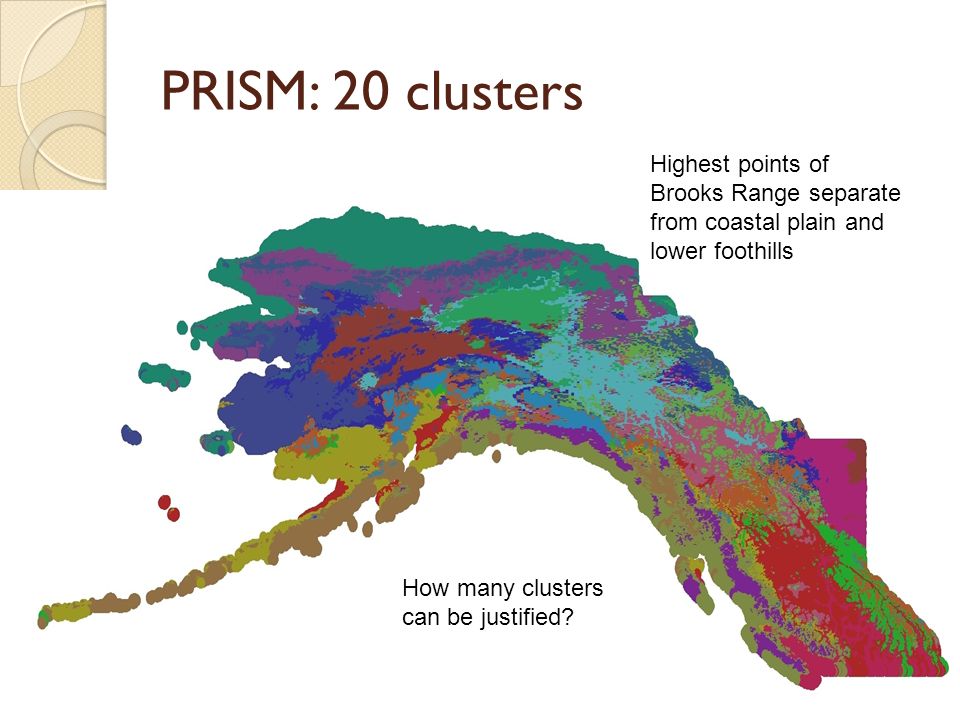 PRISM: 20 clusters

Highest points of Brooks Range separate from coastal plain and lower foothills

How many clusters can be justified?